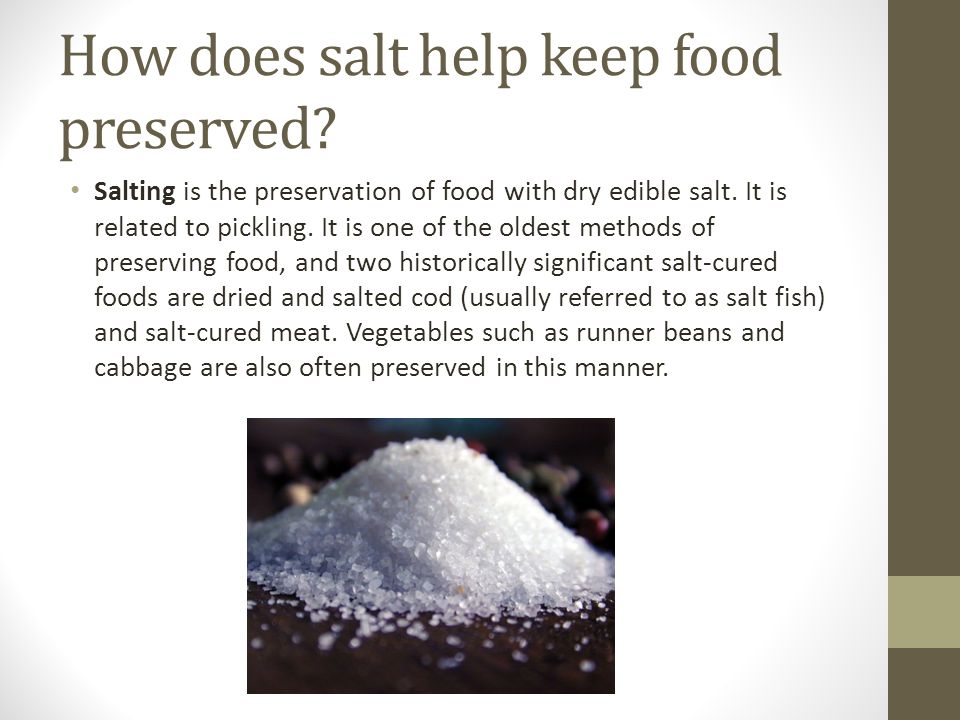 How does salt help keep food preserved?

• Salting is the preservation of food with dry edible salt. It is related to pickling. It is one of the oldest methods of preserving food, and two historically significant salt-cured foods are dried and salted cod (usually referred to as salt fish) and salt-cured meat. Vegetables such as runner beans and cabbage are also often preserved in this manner.